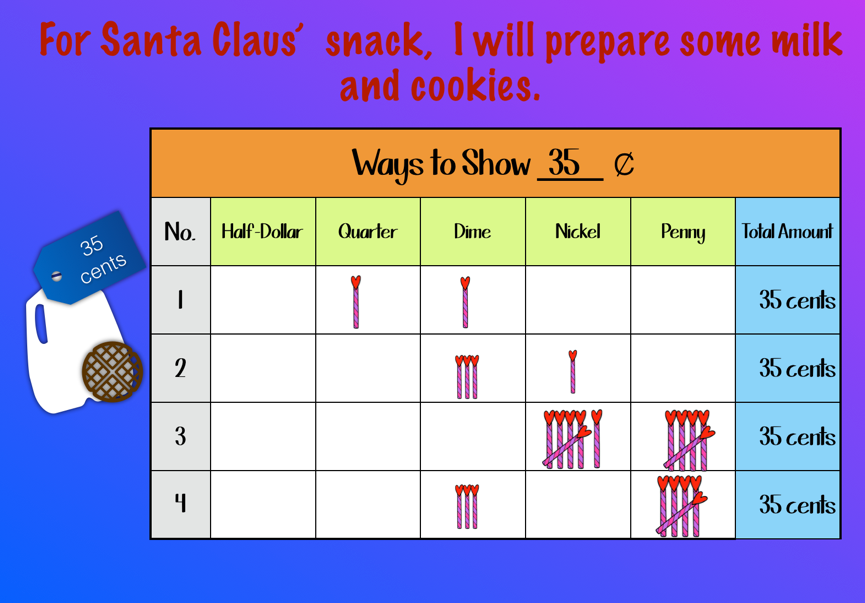 For Santa Claus' snack, I will prepare some milk and cookies.

35 cents

Ways to Show 35 ¢

| No. | Half-Dollar | Quarter | Dime | Nickel | Penny | Total Amount |
|---|---|---|---|---|---|---|
| 1 | | | | | | 35 cents |
| 2 | | | | | | 35 cents |
| 3 | | | | | | 35 cents |
| 4 | | | | | | 35 cents |